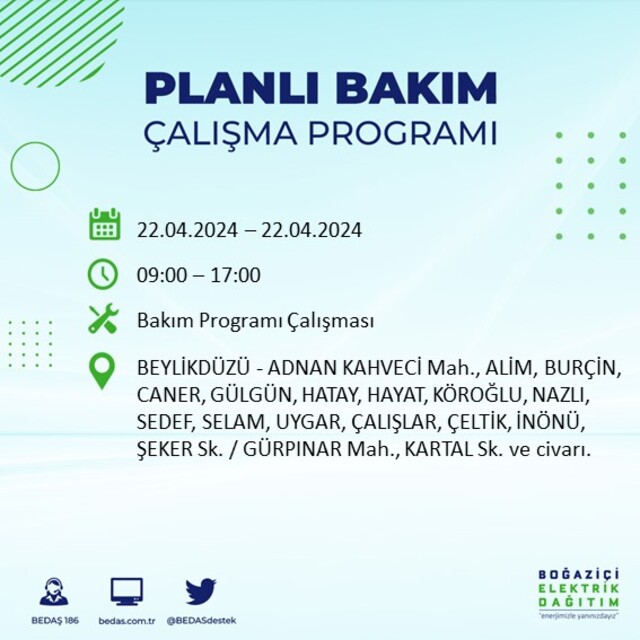 PLANLI BAKIM
ÇALIŞMA PROGRAMI

22.04.2024 – 22.04.2024

09:00 – 17:00

Bakım Programı Çalışması

BEYLİKDÜZÜ - ADNAN KAHVECİ Mah., ALİM, BURÇİN, CANER, GÜLGÜN, HATAY, HAYAT, KÖROĞLU, NAZLI, SEDEF, SELAM, UYGAR, ÇALIŞLAR, ÇELTİK, İNÖNÜ, ŞEKER Sk. / GÜRPINAR Mah., KARTAL Sk. ve civarı.

BEDAŞ 186
bedas.com.tr
@BEDASdestek

BOĞAZİÇİ
ELEKTRİK
DAĞITIM
"enerjimizle yanınızdayız"